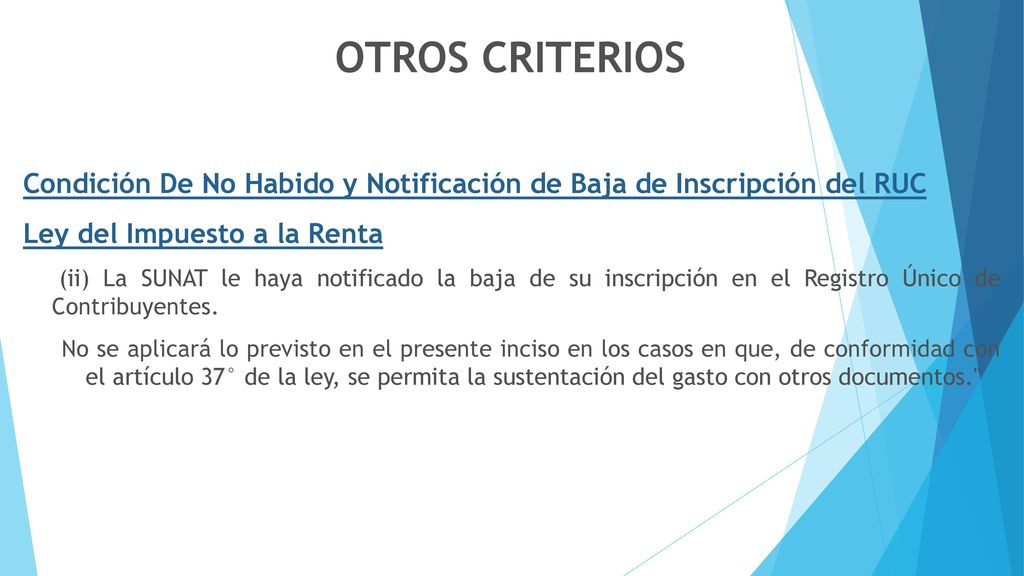 OTROS CRITERIOS

Condición De No Habido y Notificación de Baja de Inscripción del RUC

Ley del Impuesto a la Renta

(ii) La SUNAT le haya notificado la baja de su inscripción en el Registro Único de Contribuyentes.

No se aplicará lo previsto en el presente inciso en los casos en que, de conformidad con el artículo 37° de la ley, se permita la sustentación del gasto con otros documentos."